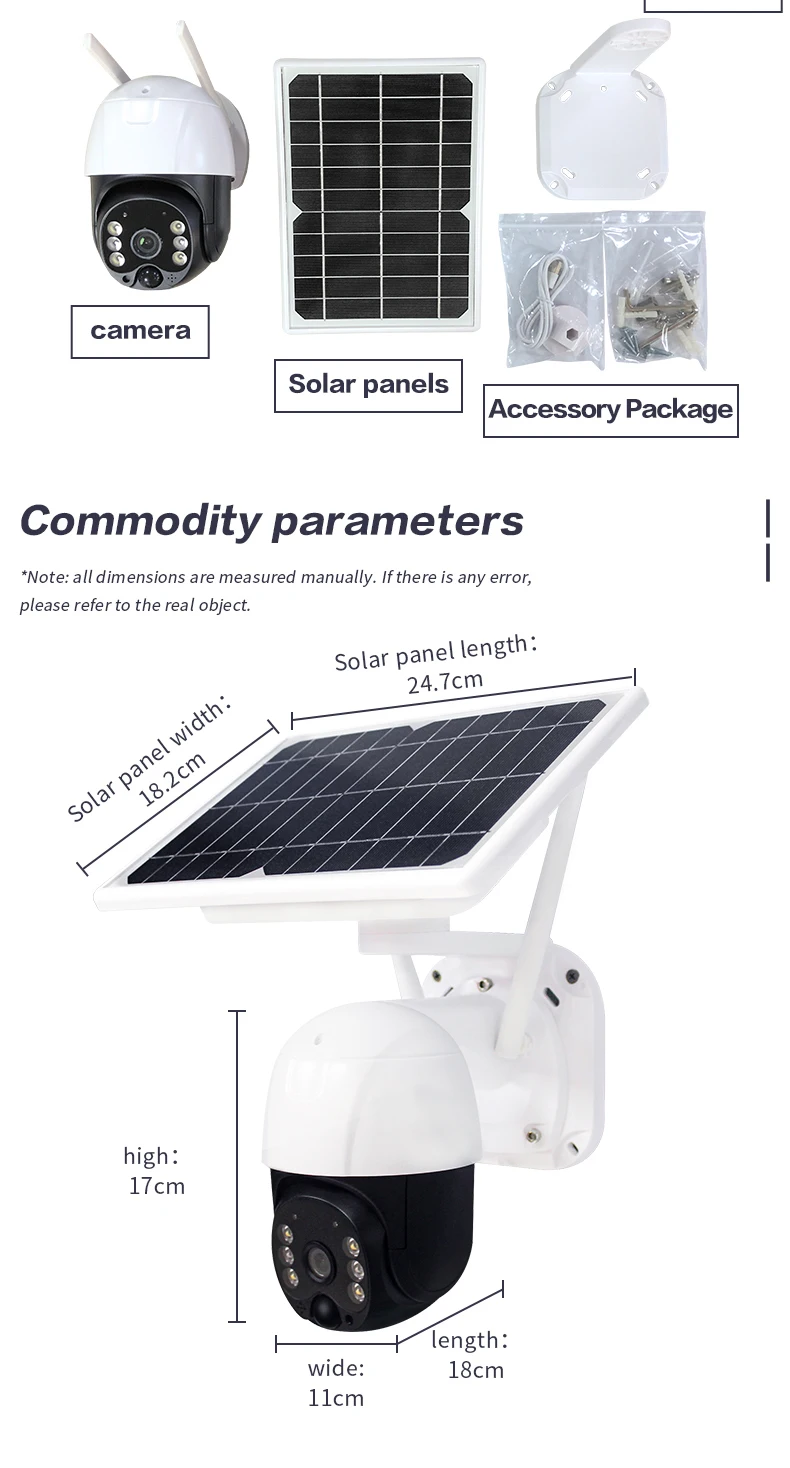 camera

Solar panels

Accessory Package

Commodity parameters

*Note: all dimensions are measured manually. If there is any error, please refer to the real object.

Solar panel length：
24.7cm

Solar panel width：
18.2cm

high：
17cm

wide:
11cm

length：
18cm